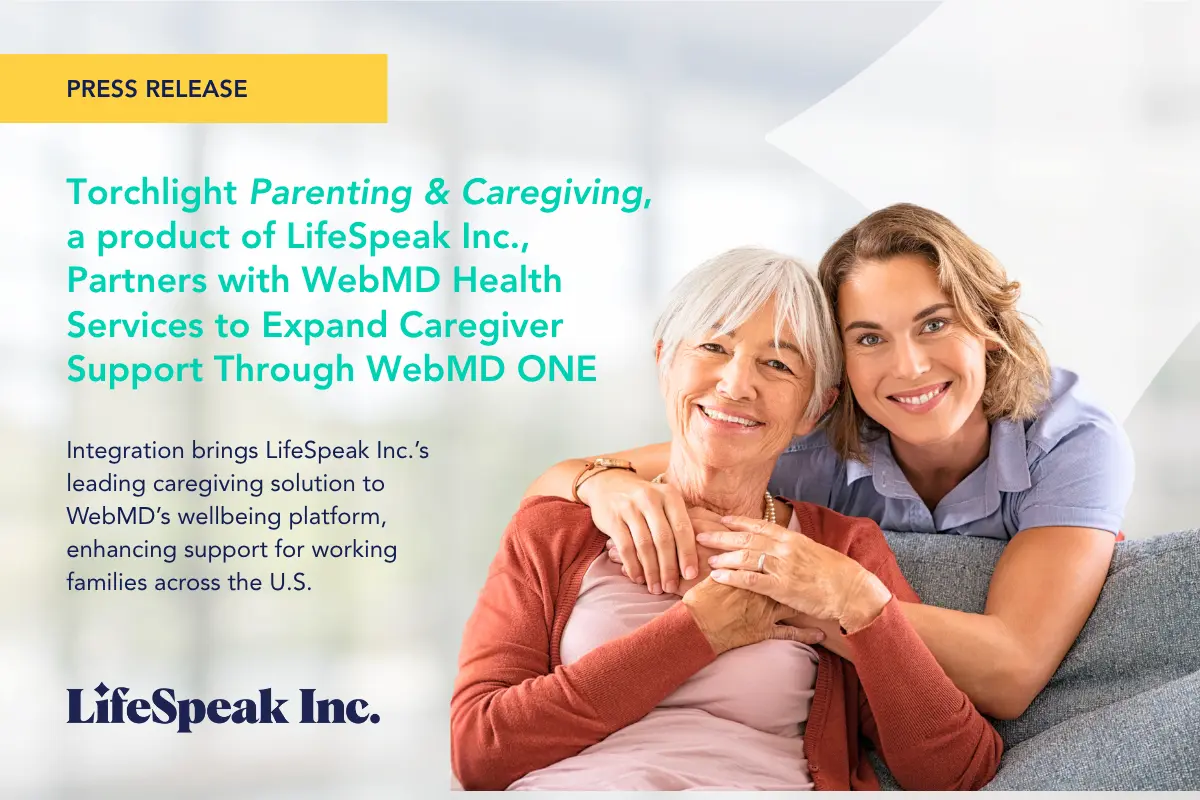 PRESS RELEASE

Torchlight Parenting & Caregiving, a product of LifeSpeak Inc., Partners with WebMD Health Services to Expand Caregiver Support Through WebMD ONE

Integration brings LifeSpeak Inc.'s leading caregiving solution to WebMD's wellbeing platform, enhancing support for working families across the U.S.

LifeSpeak Inc.